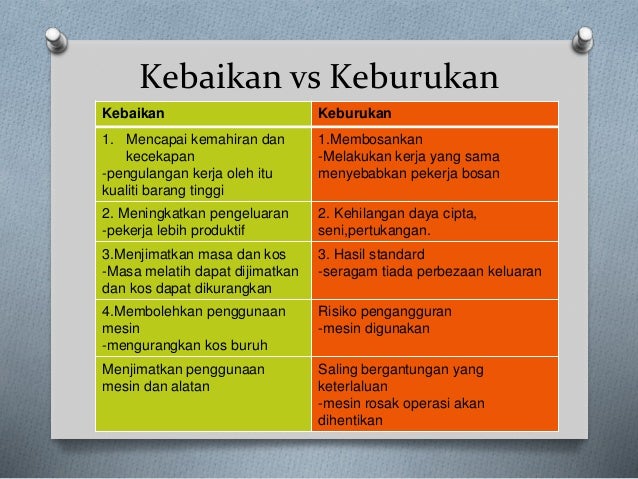 Kebaikan vs Keburukan

| Kebaikan | Keburukan |
|---|---|
| 1. Mencapai kemahiran dan kecekapan -pengulangan kerja oleh itu kualiti barang tinggi | 1.Membosankan -Melakukan kerja yang sama menyebabkan pekerja bosan |
| 2. Meningkatkan pengeluaran -pekerja lebih produktif | 2. Kehilangan daya cipta, seni,pertukangan. |
| 3.Menjimatkan masa dan kos -Masa melatih dapat dijimatkan dan kos dapat dikurangkan | 3. Hasil standard -seragam tiada perbezaan keluaran |
| 4.Membolehkan penggunaan mesin -mengurangkan kos buruh | Risiko pengangguran -mesin digunakan |
| Menjimatkan penggunaan mesin dan alatan | Saling bergantungan yang keterlaluan -mesin rosak operasi akan dihentikan |